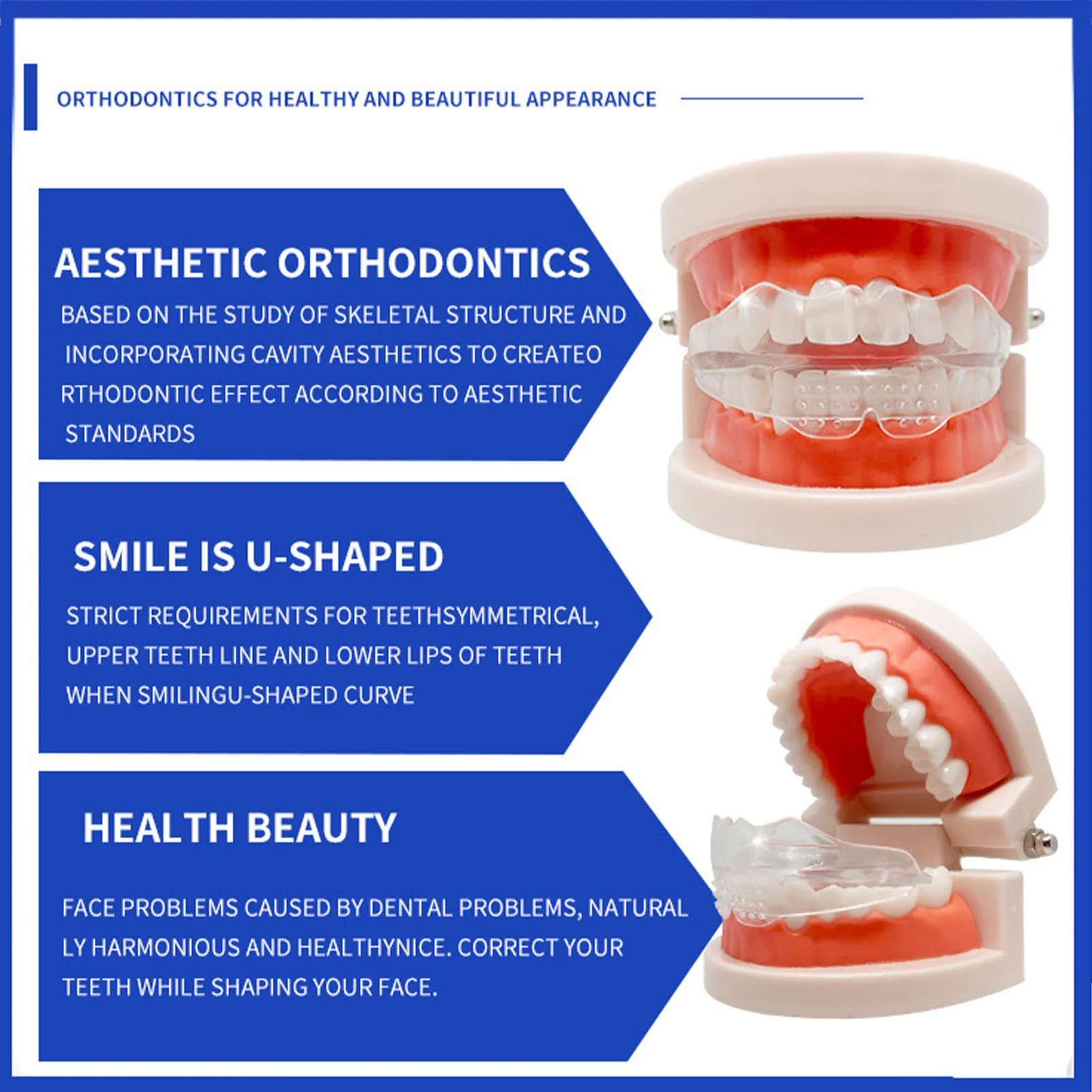 ORTHODONTICS FOR HEALTHY AND BEAUTIFUL APPEARANCE

AESTHETIC ORTHODONTICS

BASED ON THE STUDY OF SKELETAL STRUCTURE AND INCORPORATING CAVITY AESTHETICS TO CREATEO RTHODONTIC EFFECT ACCORDING TO AESTHETIC STANDARDS

SMILE IS U-SHAPED

STRICT REQUIREMENTS FOR TEETHSYMMETRICAL, UPPER TEETH LINE AND LOWER LIPS OF TEETH WHEN SMILINGU-SHAPED CURVE

HEALTH BEAUTY

FACE PROBLEMS CAUSED BY DENTAL PROBLEMS, NATURAL LY HARMONIOUS AND HEALTHYNICE. CORRECT YOUR TEETH WHILE SHAPING YOUR FACE.